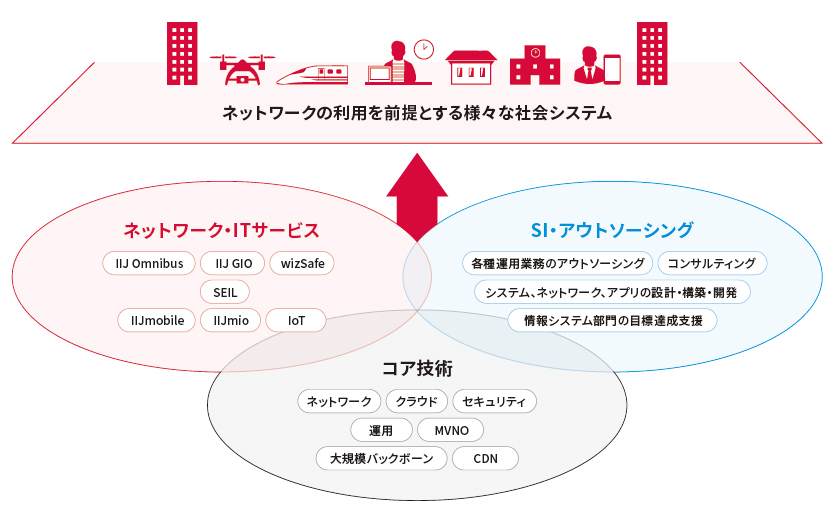 ネットワークの利用を前提とする様々な社会システム

ネットワーク・ITサービス

IIJ Omnibus
IIJ GIO
wizSafe
SEIL
IIJmobile
IIJmio
IoT

SI・アウトソーシング

各種運用業務のアウトソーシング
コンサルティング
システム、ネットワーク、アプリの設計・構築・開発
情報システム部門の目標達成支援

コア技術

ネットワーク
クラウド
セキュリティ
運用
MVNO
大規模バックボーン
CDN